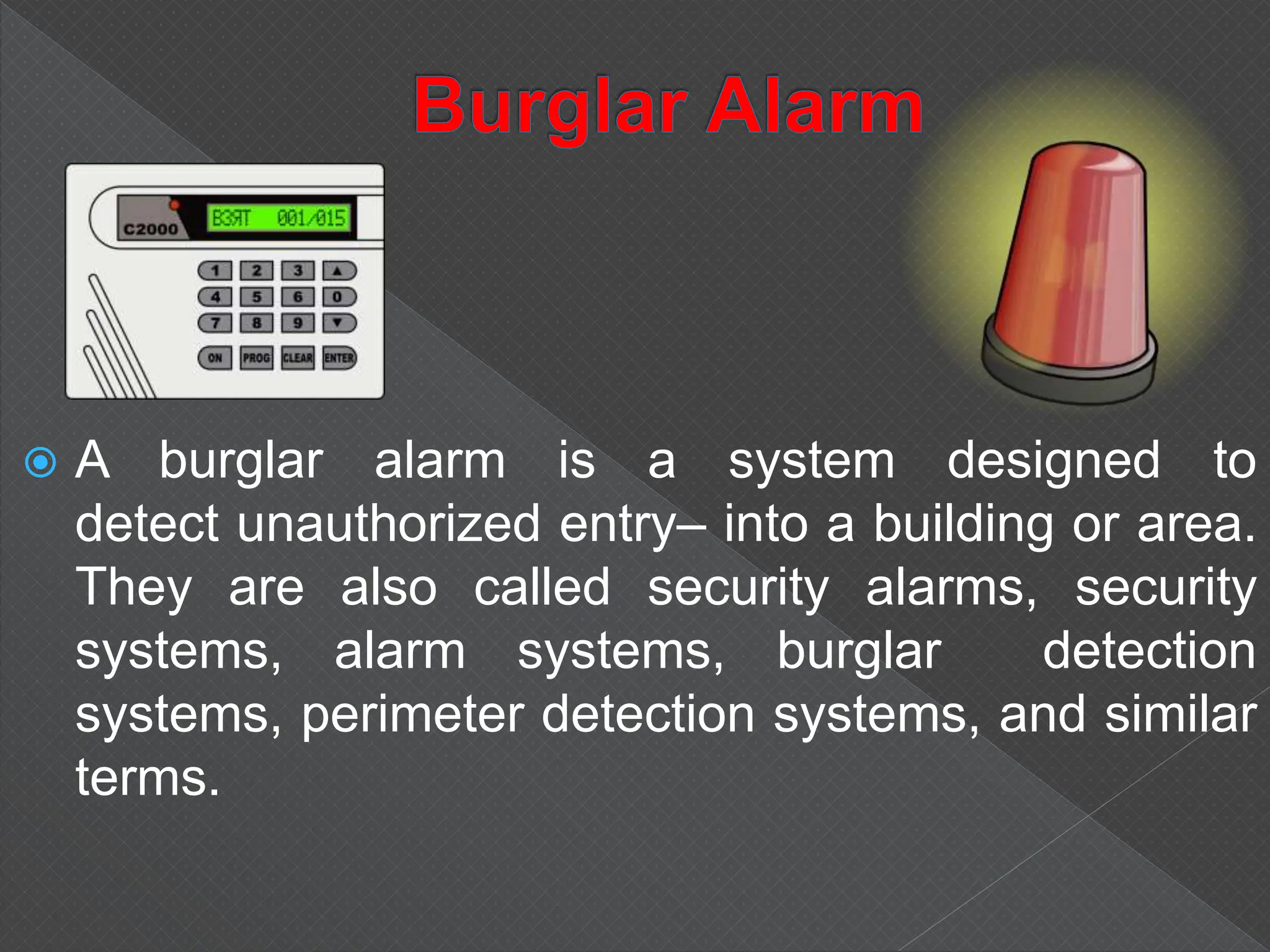 Burglar Alarm

C2000 ВЗЯТ 001/015

1 2 3 ▲
4 5 6 0
7 8 9 ▼
ON PROG CLEAR ENTER

A burglar alarm is a system designed to detect unauthorized entry– into a building or area. They are also called security alarms, security systems, alarm systems, burglar detection systems, perimeter detection systems, and similar terms.